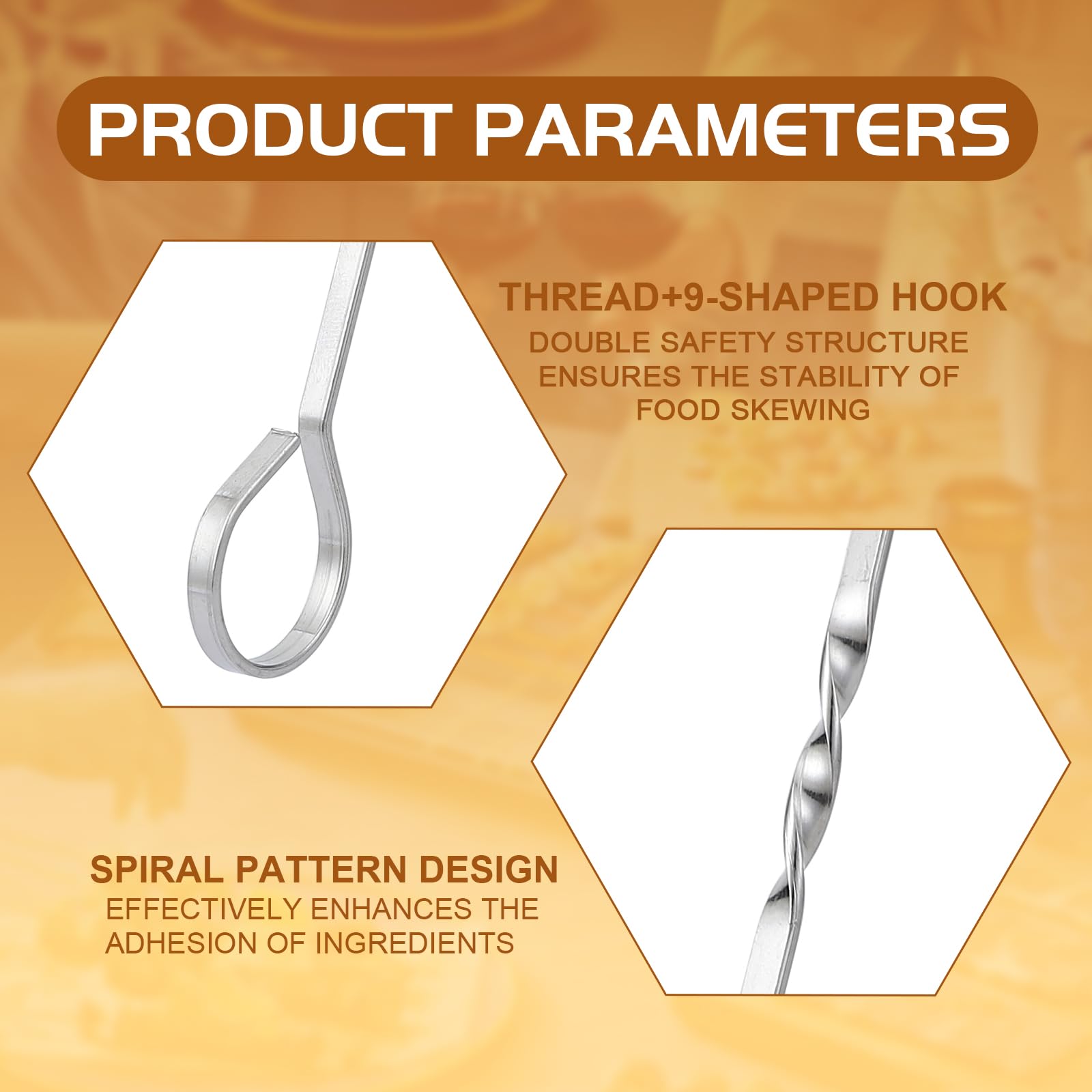 PRODUCT PARAMETERS

THREAD+9-SHAPED HOOK
DOUBLE SAFETY STRUCTURE ENSURES THE STABILITY OF FOOD SKEWING

SPIRAL PATTERN DESIGN
EFFECTIVELY ENHANCES THE ADHESION OF INGREDIENTS